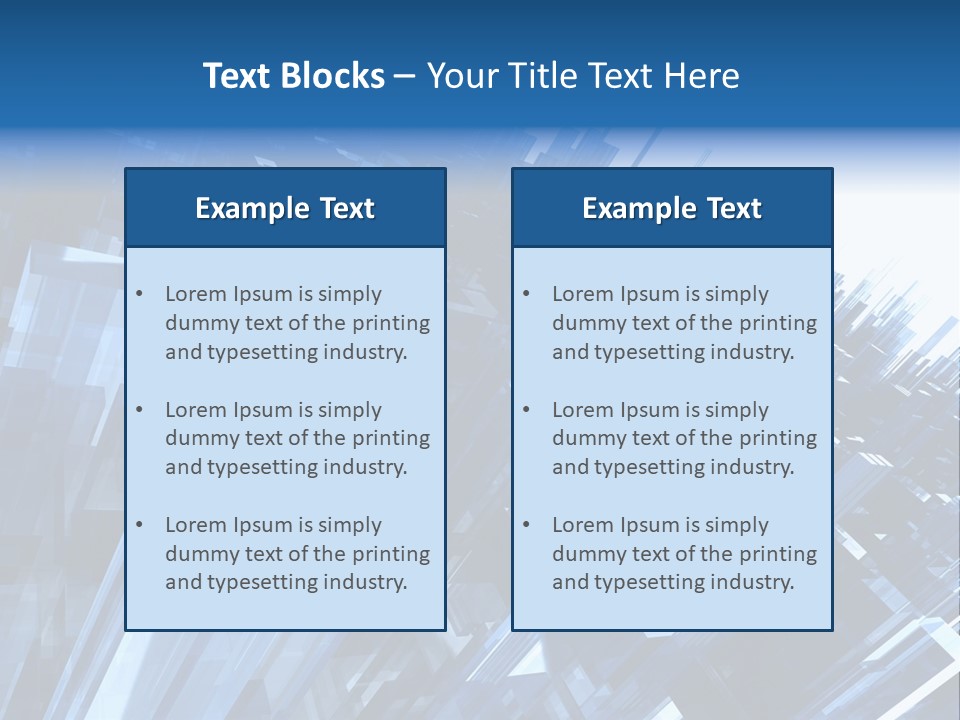 Text Blocks – Your Title Text Here

Example Text

• Lorem Ipsum is simply dummy text of the printing and typesetting industry.

• Lorem Ipsum is simply dummy text of the printing and typesetting industry.

• Lorem Ipsum is simply dummy text of the printing and typesetting industry.

Example Text

• Lorem Ipsum is simply dummy text of the printing and typesetting industry.

• Lorem Ipsum is simply dummy text of the printing and typesetting industry.

• Lorem Ipsum is simply dummy text of the printing and typesetting industry.